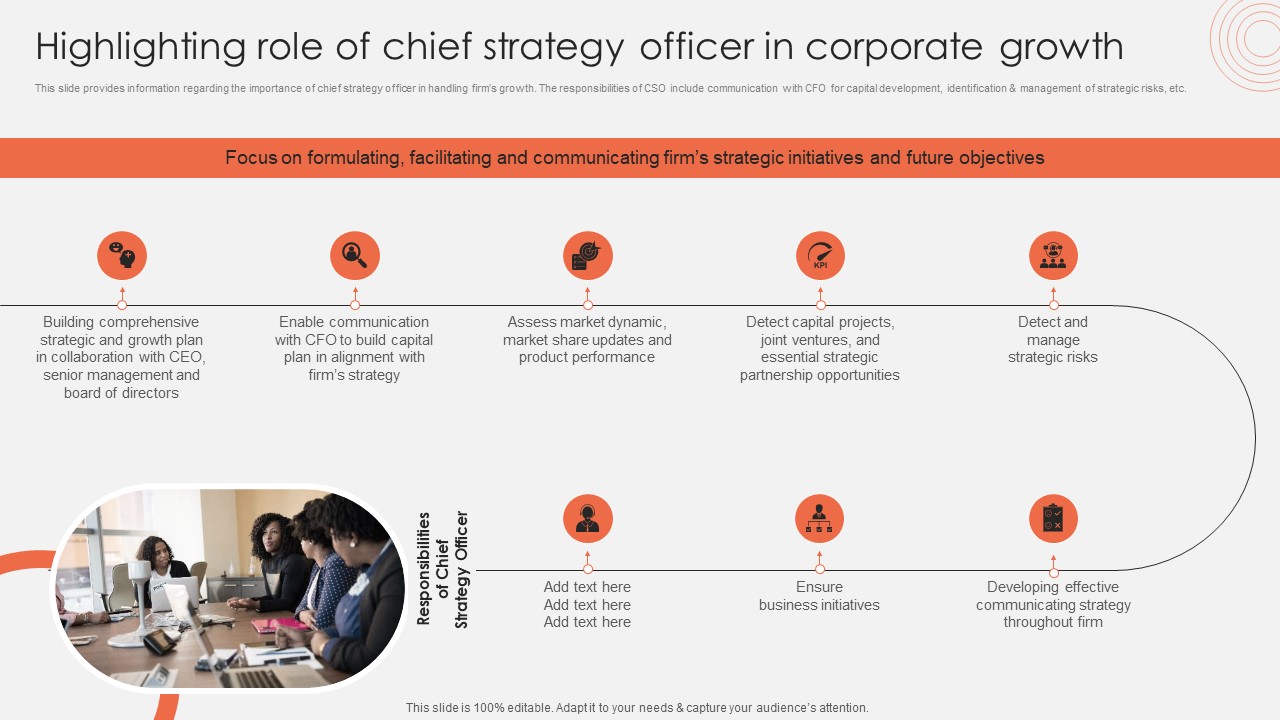 Highlighting role of chief strategy officer in corporate growth

This slide provides information regarding the importance of chief strategy officer in handling firm's growth. The responsibilities of CSO include communication with CFO for capital development, identification & management of strategic risks, etc.

Focus on formulating, facilitating and communicating firm's strategic initiatives and future objectives

Building comprehensive strategic and growth plan in collaboration with CEO, senior management and board of directors

Enable communication with CFO to build capital plan in alignment with firm's strategy

Assess market dynamic, market share updates and product performance

KPI

Detect capital projects, joint ventures, and essential strategic partnership opportunities

Detect and manage strategic risks

Responsibilities of Chief Strategy Officer

Add text here
Add text here
Add text here

Ensure business initiatives

Developing effective communicating strategy throughout firm

This slide is 100% editable. Adapt it to your needs & capture your audience's attention.